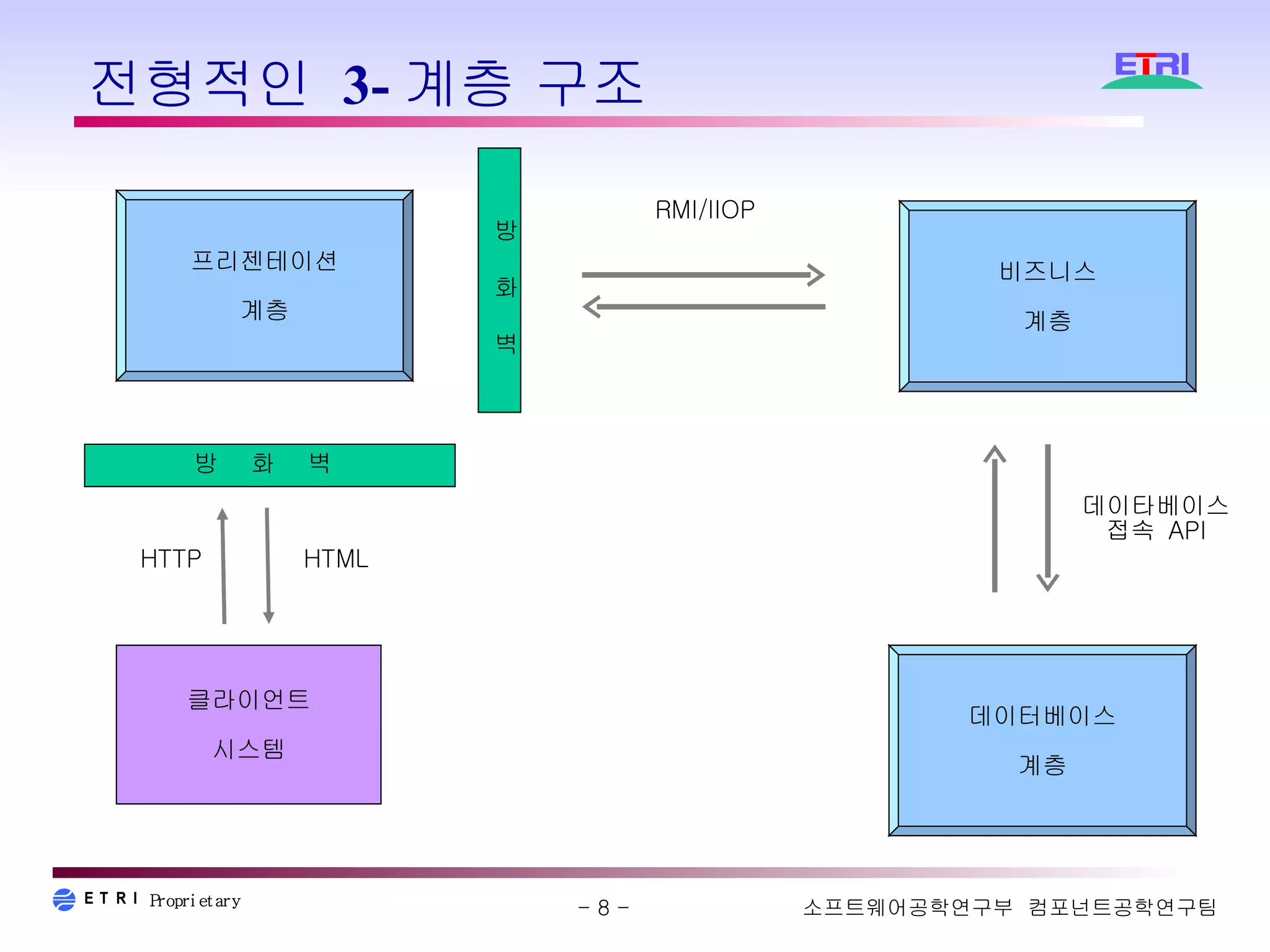 전형적인 3- 계층 구조

ETRI

프리젠테이션
계층

방
화
벽

RMI/IIOP

비즈니스
계층

방 화 벽

HTTP

HTML

데이타베이스
접속 API

클라이언트
시스템

데이터베이스
계층

ETRI Proprietary

- 8 -

소프트웨어공학연구부 컴포넌트공학연구팀